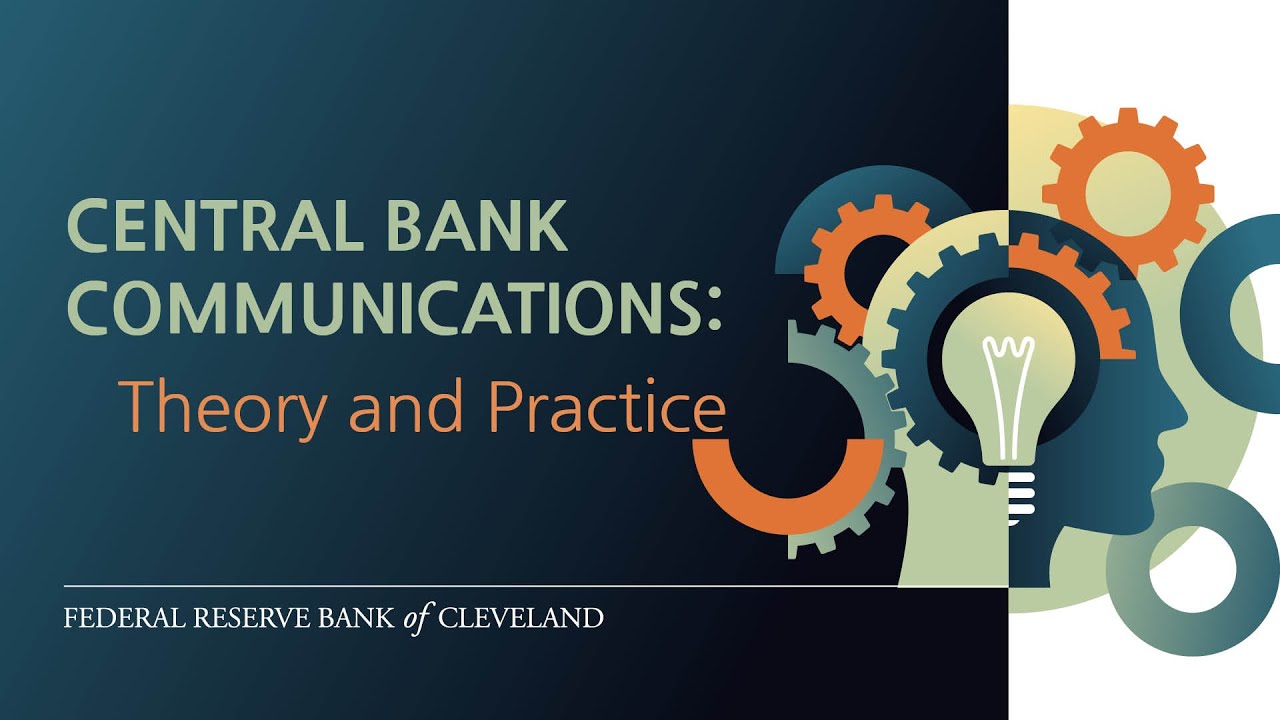 CENTRAL BANK COMMUNICATIONS:
Theory and Practice

FEDERAL RESERVE BANK of CLEVELAND